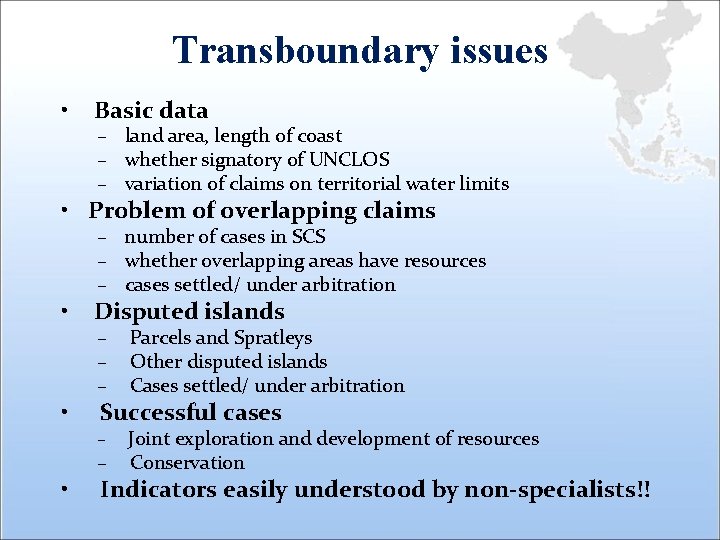 Transboundary issues

• Basic data
– land area, length of coast
– whether signatory of UNCLOS
– variation of claims on territorial water limits

• Problem of overlapping claims
– number of cases in SCS
– whether overlapping areas have resources
– cases settled/ under arbitration

• Disputed islands
– Parcels and Spratleys
– Other disputed islands
– Cases settled/ under arbitration

• Successful cases
– Joint exploration and development of resources
– Conservation

• Indicators easily understood by non-specialists!!